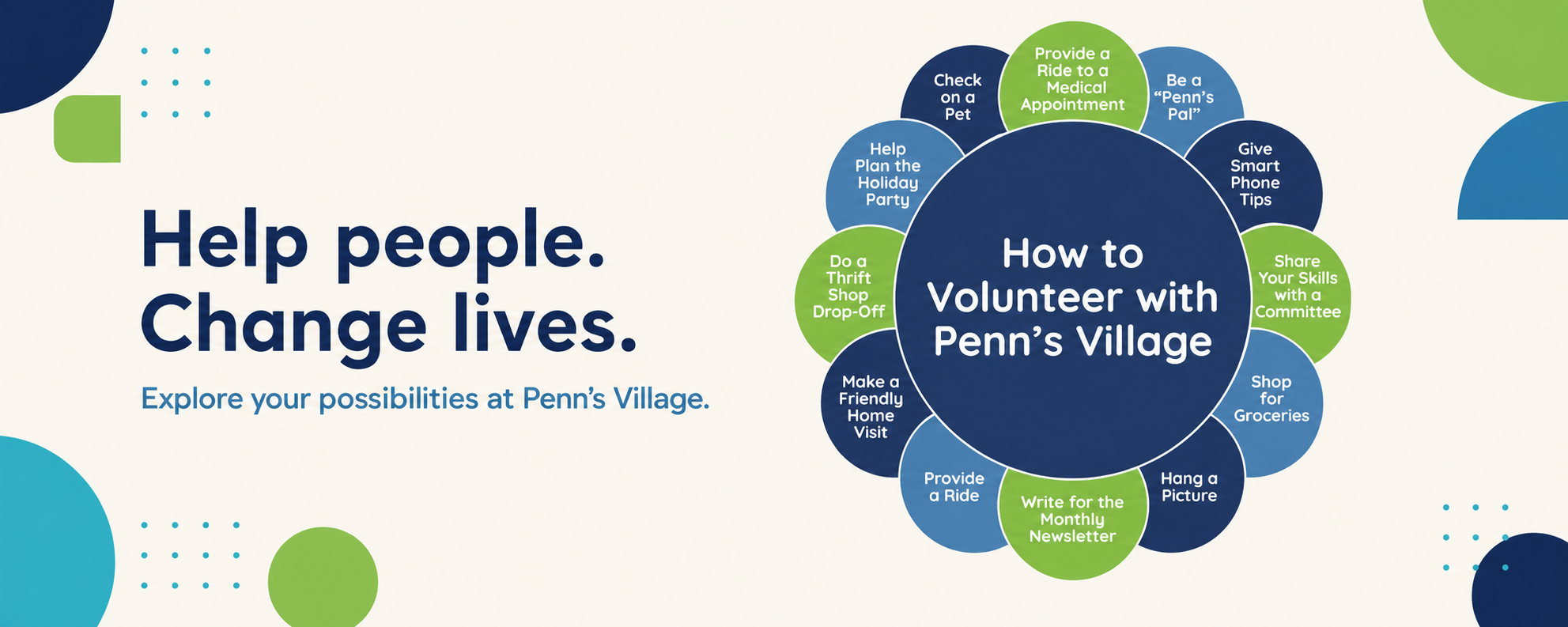 Help people. Change lives.

Explore your possibilities at Penn's Village.

How to Volunteer with Penn's Village

Provide a Ride to a Medical Appointment

Be a "Penn's Pal"

Give Smart Phone Tips

Share Your Skills with a Committee

Shop for Groceries

Hang a Picture

Write for the Monthly Newsletter

Provide a Ride

Make a Friendly Home Visit

Do a Thrift Shop Drop-Off

Help Plan the Holiday Party

Check on a Pet